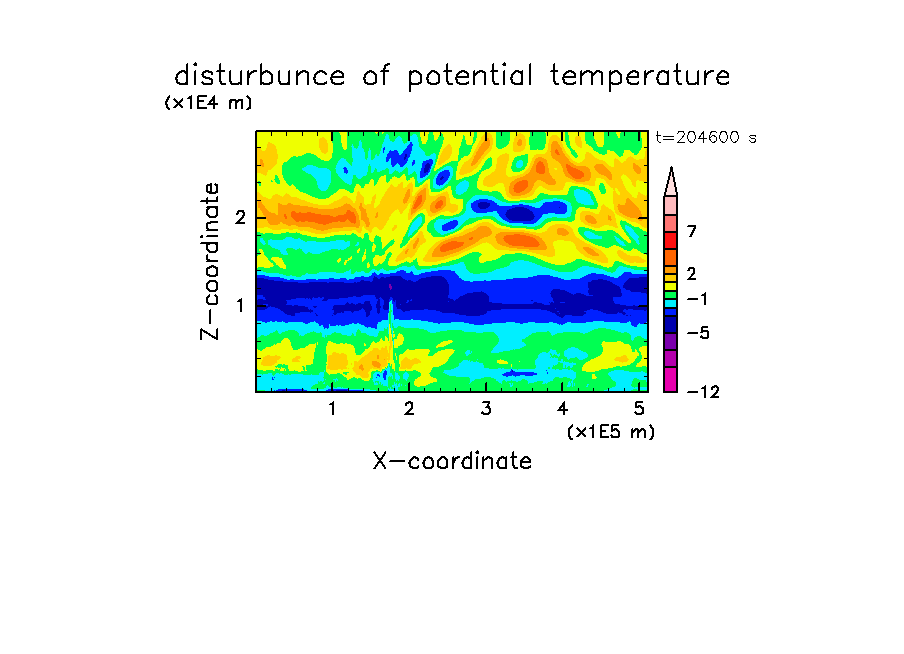 disturbunce of potential temperature

(x1E4 m)

t=204600 s

Z-coordinate

2

1

7

2

−1

−5

−12

1 2 3 4 5

(x1E5 m)

X-coordinate